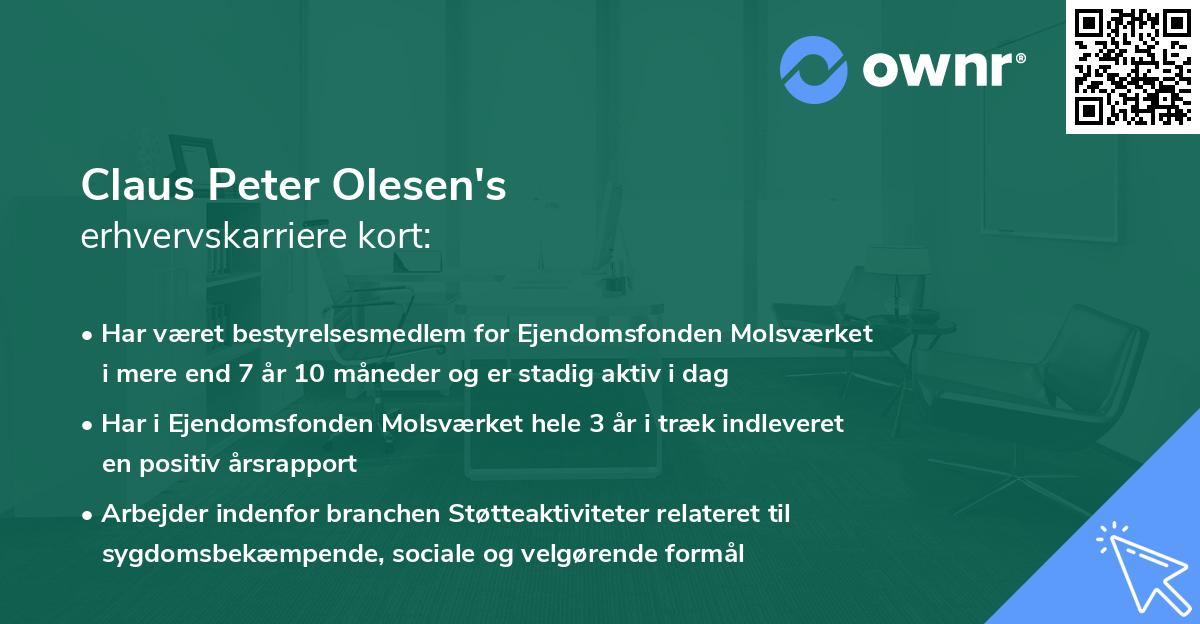 ownr®

Claus Peter Olesen's
erhvervskarriere kort:

• Har været bestyrelsesmedlem for Ejendomsfonden Molsværket i mere end 7 år 10 måneder og er stadig aktiv i dag

• Har i Ejendomsfonden Molsværket hele 3 år i træk indleveret en positiv årsrapport

• Arbejder indenfor branchen Støtteaktiviteter relateret til sygdomsbekæmpende, sociale og velgørende formål